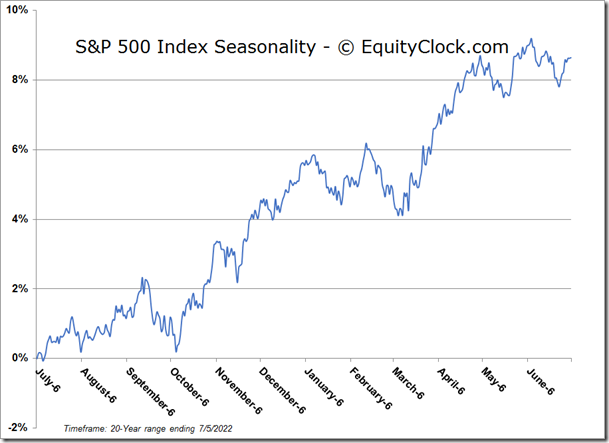 S&P 500 Index Seasonality - © EquityClock.com

10%
8%
6%
4%
2%
0%
-2%

July-6
August-6
September-6
October-6
November-6
December-6
January-6
February-6
March-6
April-6
May-6
June-6

Timeframe: 20-Year range ending 7/5/2022